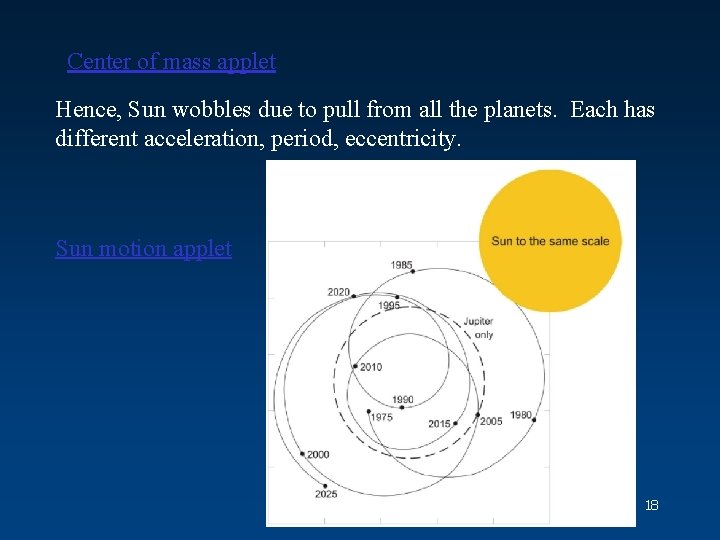 Center of mass applet

Hence, Sun wobbles due to pull from all the planets. Each has different acceleration, period, eccentricity.

Sun motion applet

Sun to the same scale

1985
2020
1995
Jupiter only
2010
1990
1975
2015
2005
1980
2000
2025

18